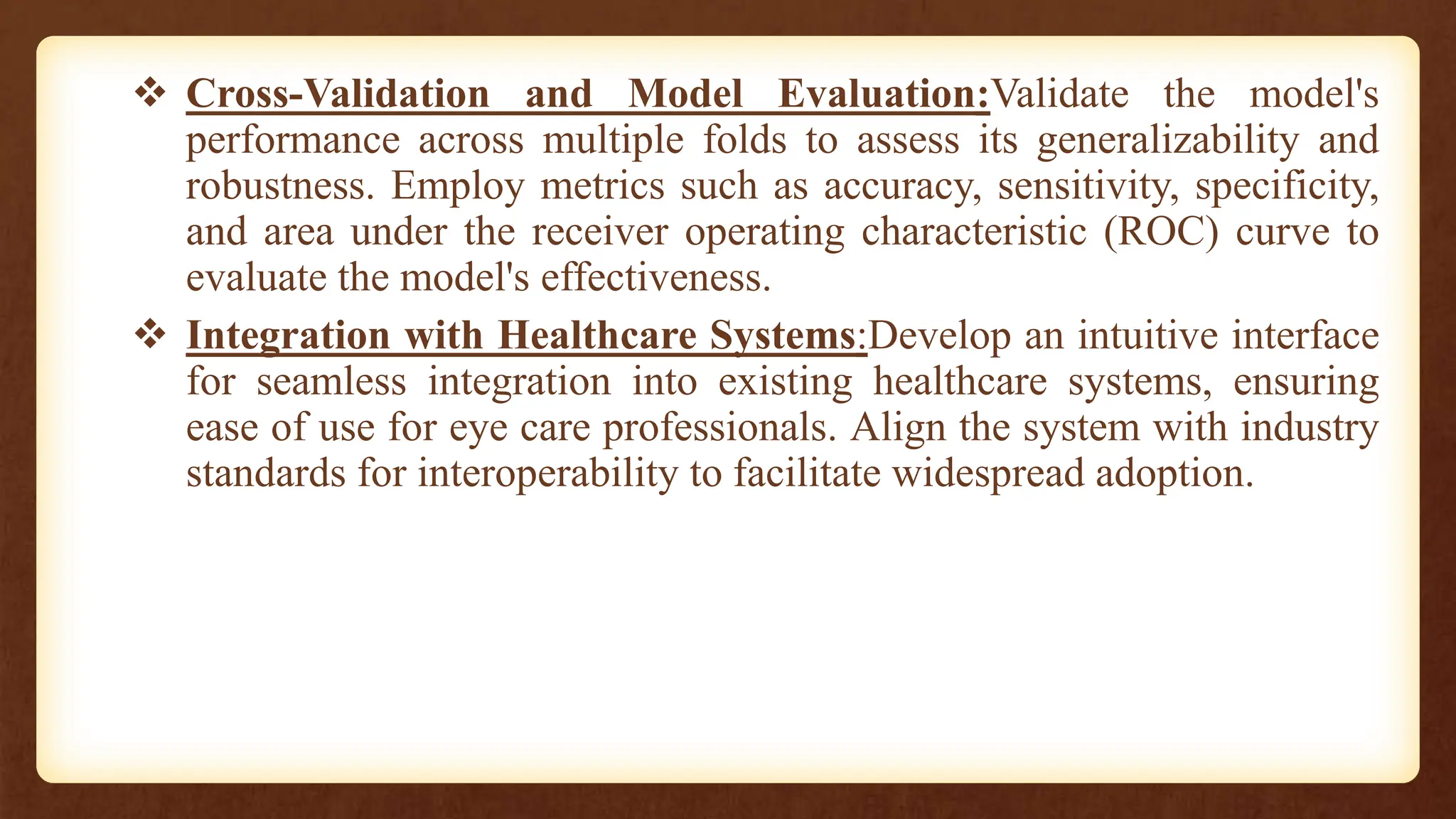 ❖ Cross-Validation and Model Evaluation:Validate the model's performance across multiple folds to assess its generalizability and robustness. Employ metrics such as accuracy, sensitivity, specificity, and area under the receiver operating characteristic (ROC) curve to evaluate the model's effectiveness.

❖ Integration with Healthcare Systems:Develop an intuitive interface for seamless integration into existing healthcare systems, ensuring ease of use for eye care professionals. Align the system with industry standards for interoperability to facilitate widespread adoption.